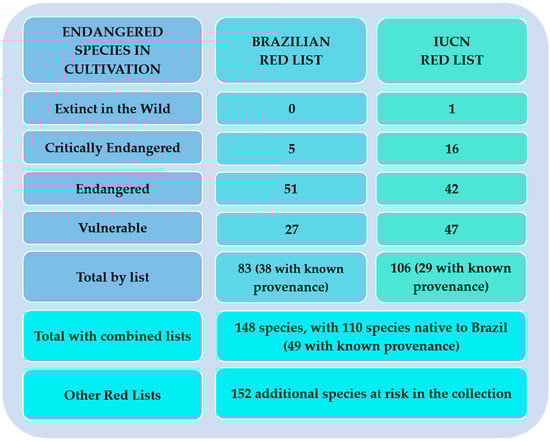 | ENDANGERED SPECIES IN CULTIVATION | BRAZILIAN RED LIST | IUCN RED LIST |
|---|---|---|
| Extinct in the Wild | 0 | 1 |
| Critically Endangered | 5 | 16 |
| Endangered | 51 | 42 |
| Vulnerable | 27 | 47 |
| Total by list | 83 (38 with known provenance) | 106 (29 with known provenance) |
| Total with combined lists | 148 species, with 110 species native to Brazil (49 with known provenance) | |
| Other Red Lists | 152 additional species at risk in the collection | |